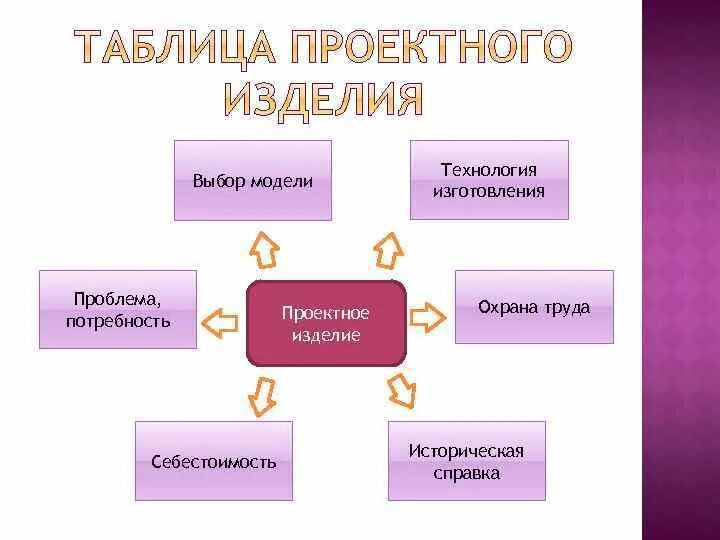 ТАБЛИЦА ПРОЕКТНОГО ИЗДЕЛИЯ

Выбор модели

Технология изготовления

Проблема, потребность

Проектное изделие

Охрана труда

Себестоимость

Историческая справка